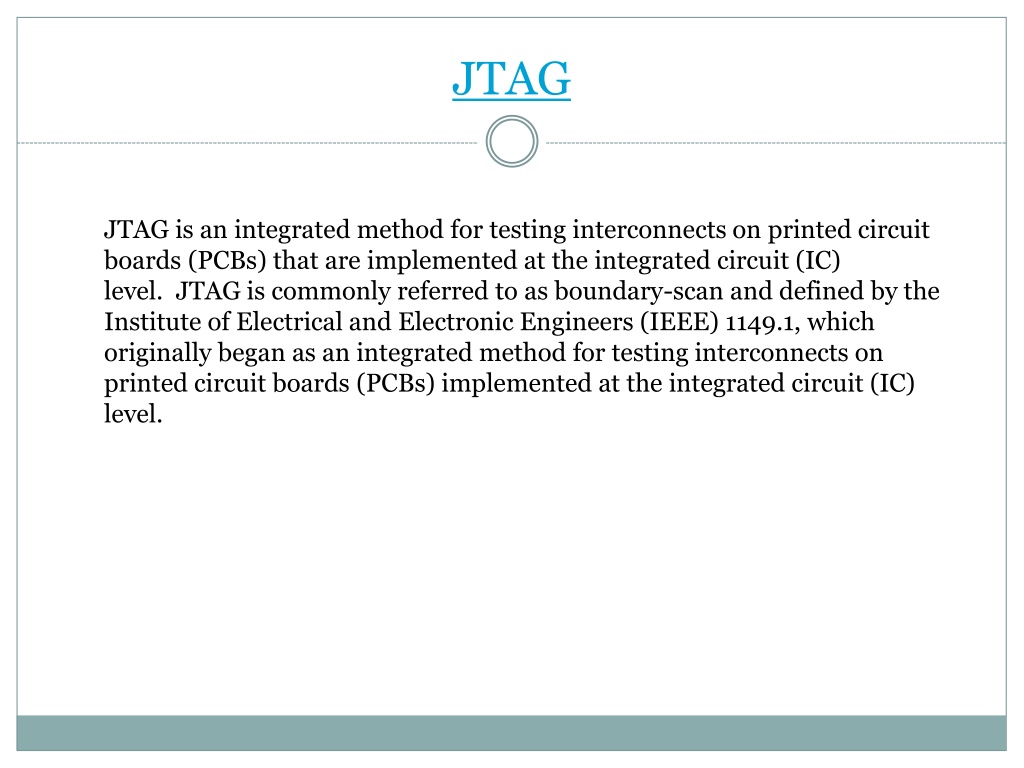 JTAG

JTAG is an integrated method for testing interconnects on printed circuit boards (PCBs) that are implemented at the integrated circuit (IC) level. JTAG is commonly referred to as boundary-scan and defined by the Institute of Electrical and Electronic Engineers (IEEE) 1149.1, which originally began as an integrated method for testing interconnects on printed circuit boards (PCBs) implemented at the integrated circuit (IC) level.